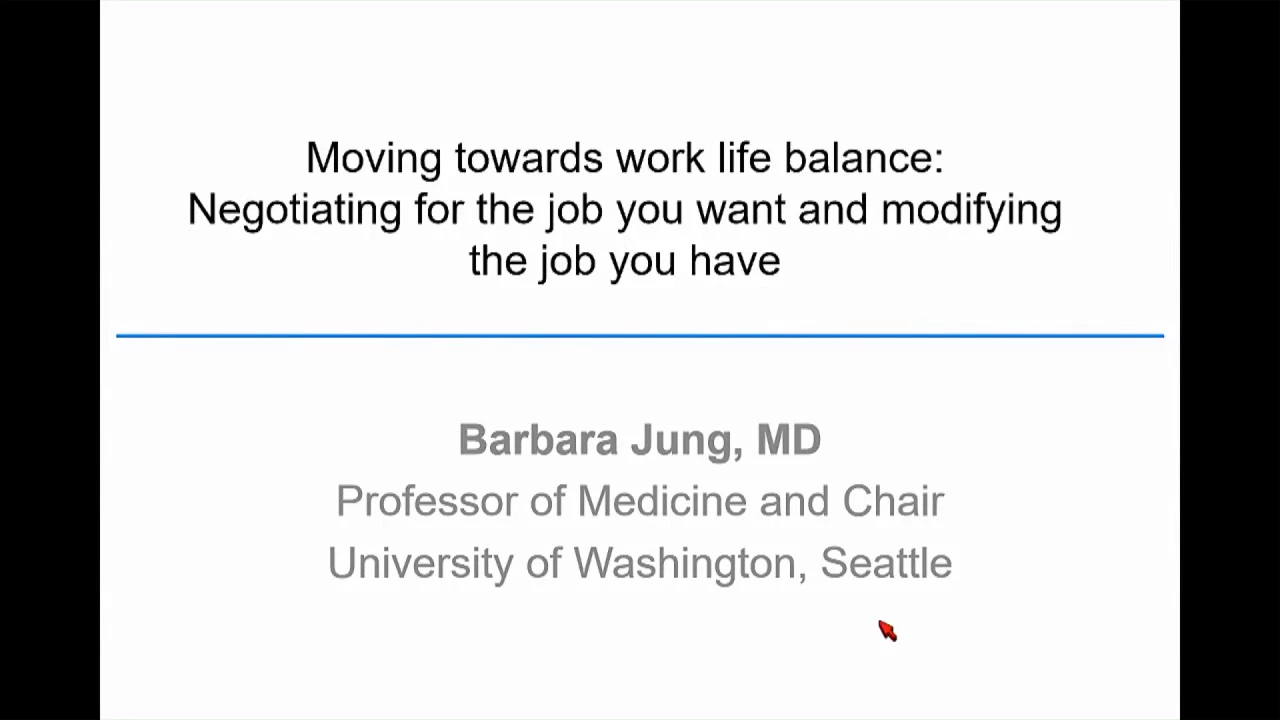 Moving towards work life balance:
Negotiating for the job you want and modifying the job you have

Barbara Jung, MD
Professor of Medicine and Chair
University of Washington, Seattle